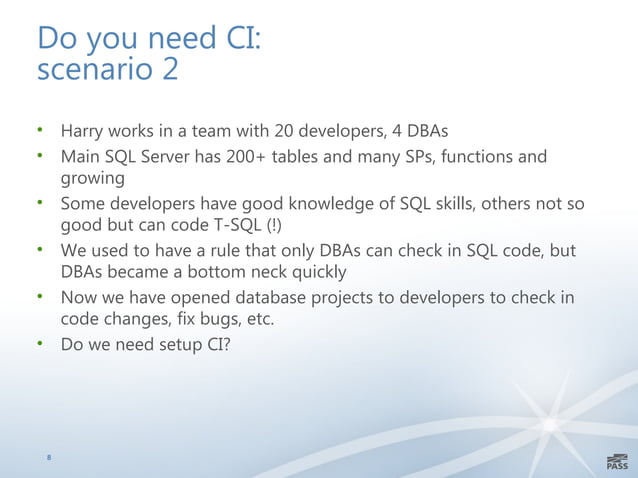 Do you need CI:
scenario 2

• Harry works in a team with 20 developers, 4 DBAs
• Main SQL Server has 200+ tables and many SPs, functions and growing
• Some developers have good knowledge of SQL skills, others not so good but can code T-SQL (!)
• We used to have a rule that only DBAs can check in SQL code, but DBAs became a bottom neck quickly
• Now we have opened database projects to developers to check in code changes, fix bugs, etc.
• Do we need setup CI?

8

PASS